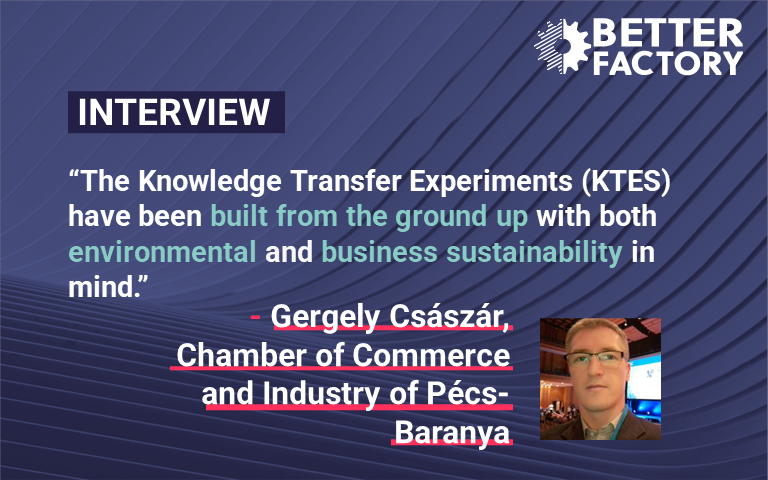 BETTER FACTORY

INTERVIEW

“The Knowledge Transfer Experiments (KTES) have been built from the ground up with both environmental and business sustainability in mind.”

- Gergely Császár, Chamber of Commerce and Industry of Pécs-Baranya